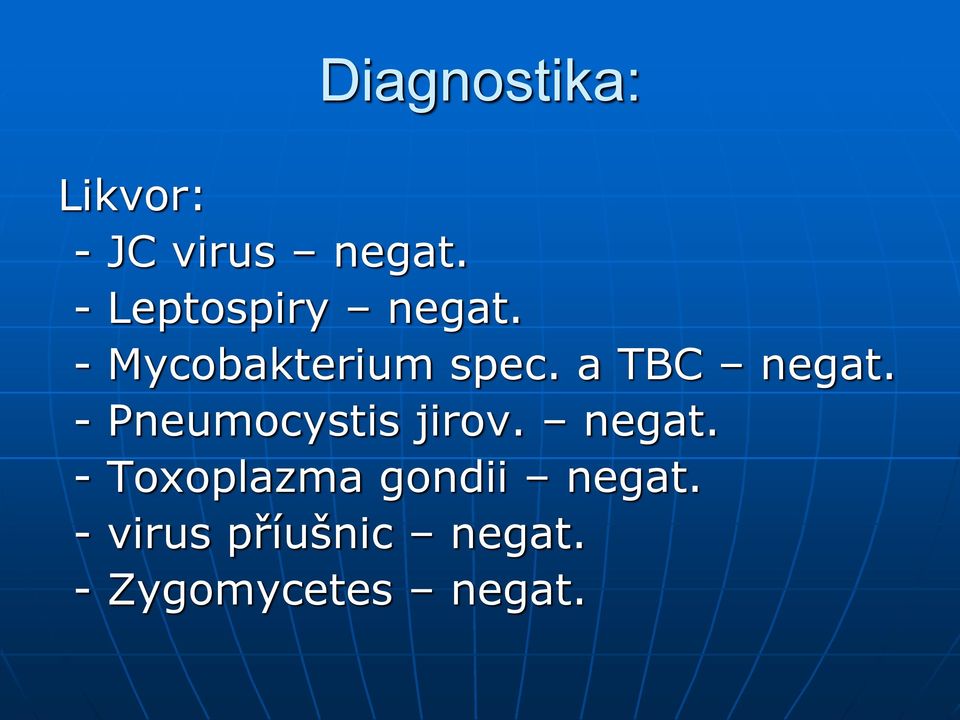 Diagnostika:

Likvor:
- JC virus – negat.
- Leptospiry – negat.
- Mycobakterium spec. a TBC – negat.
- Pneumocystis jirov. – negat.
- Toxoplazma gondii – negat.
- virus příušnic – negat.
- Zygomycetes – negat.